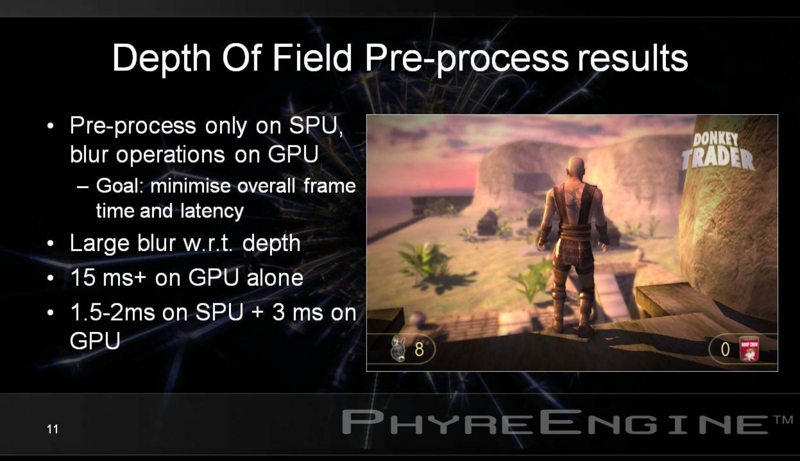 Depth Of Field Pre-process results

• Pre-process only on SPU, blur operations on GPU
- Goal: minimise overall frame time and latency
• Large blur w.r.t. depth
• 15 ms+ on GPU alone
• 1.5-2ms on SPU + 3 ms on GPU

DONKEY TRADER

8

0

11

PHYREENGINE™